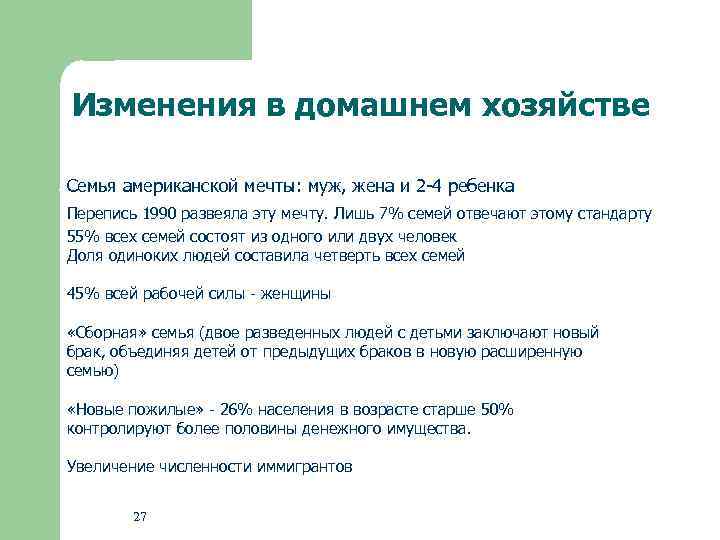 Изменения в домашнем хозяйстве

Семья американской мечты: муж, жена и 2-4 ребенка

Перепись 1990 развеяла эту мечту. Лишь 7% семей отвечают этому стандарту

55% всех семей состоят из одного или двух человек
Доля одиноких людей составила четверть всех семей

45% всей рабочей силы - женщины

«Сборная» семья (двое разведенных людей с детьми заключают новый брак, объединяя детей от предыдущих браков в новую расширенную семью)

«Новые пожилые» - 26% населения в возрасте старше 50% контролируют более половины денежного имущества.

Увеличение численности иммигрантов

27